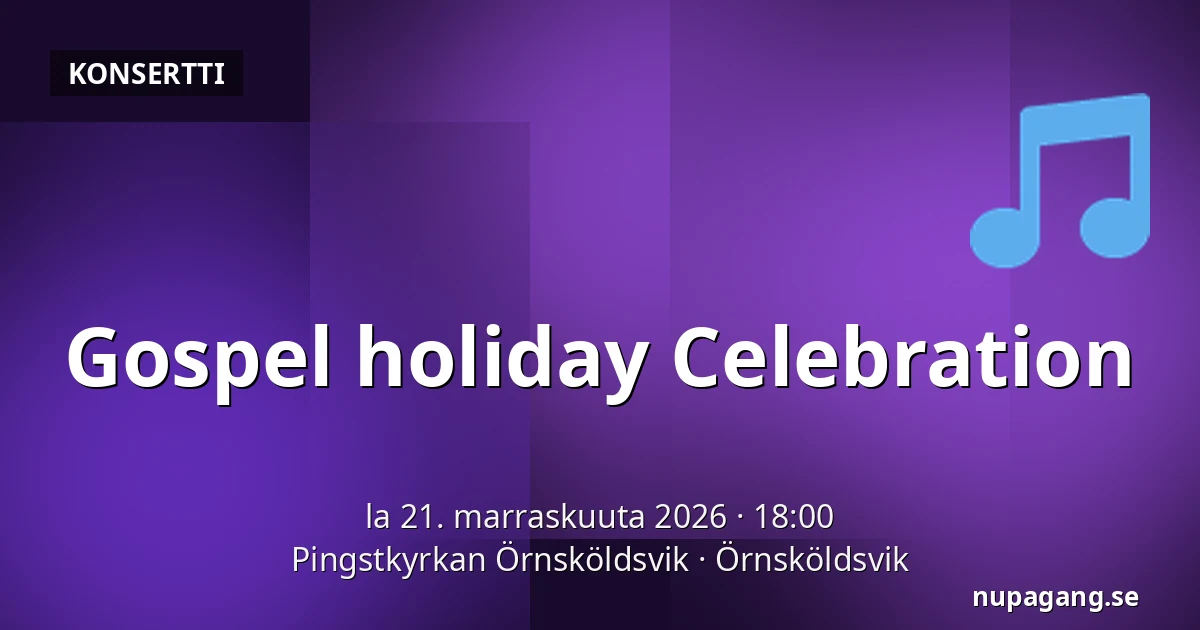 KONSERTTI

Gospel holiday Celebration

la 21. marraskuuta 2026 · 18:00
Pingstkyrkan Örnsköldsvik · Örnsköldsvik

nupagang.se